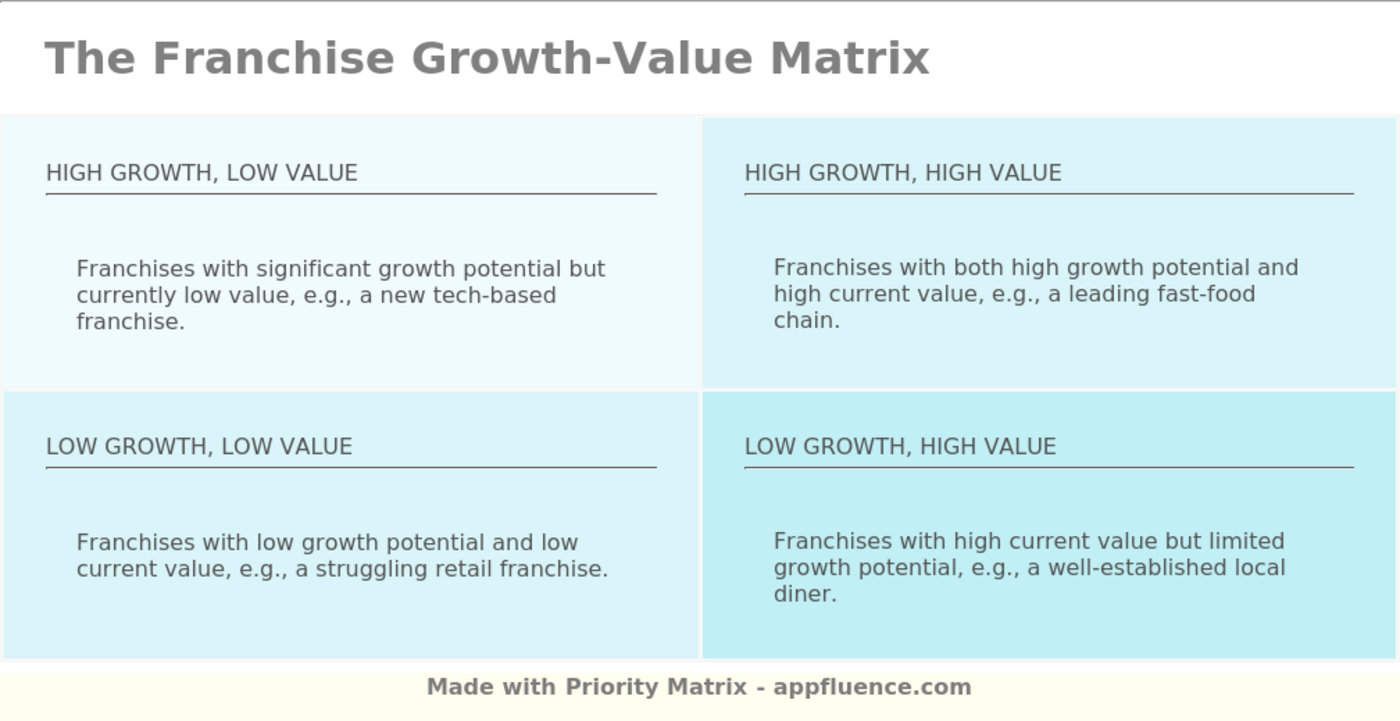 The Franchise Growth-Value Matrix

HIGH GROWTH, LOW VALUE

Franchises with significant growth potential but currently low value, e.g., a new tech-based franchise.

HIGH GROWTH, HIGH VALUE

Franchises with both high growth potential and high current value, e.g., a leading fast-food chain.

LOW GROWTH, LOW VALUE

Franchises with low growth potential and low current value, e.g., a struggling retail franchise.

LOW GROWTH, HIGH VALUE

Franchises with high current value but limited growth potential, e.g., a well-established local diner.

Made with Priority Matrix - appfluence.com